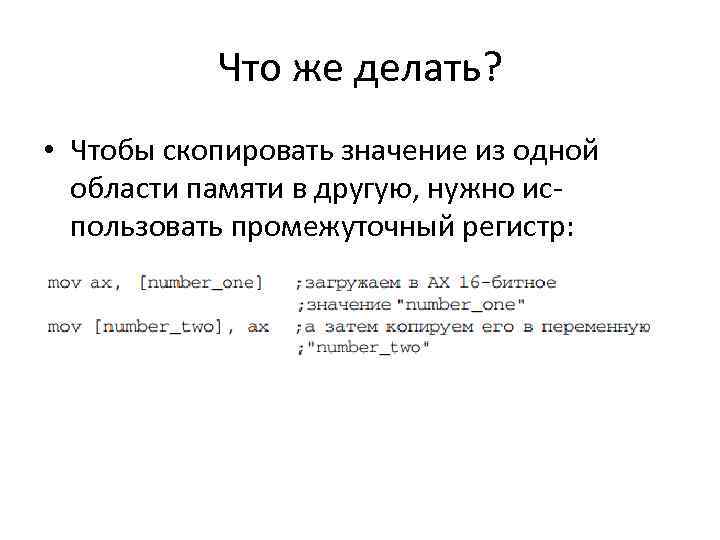 Что же делать?

• Чтобы скопировать значение из одной области памяти в другую, нужно использовать промежуточный регистр:

mov ax, [number_one] ;загружаем в AX 16-битное
;значение "number_one"
mov [number_two], ax ;а затем копируем его в переменную
;"number_two"